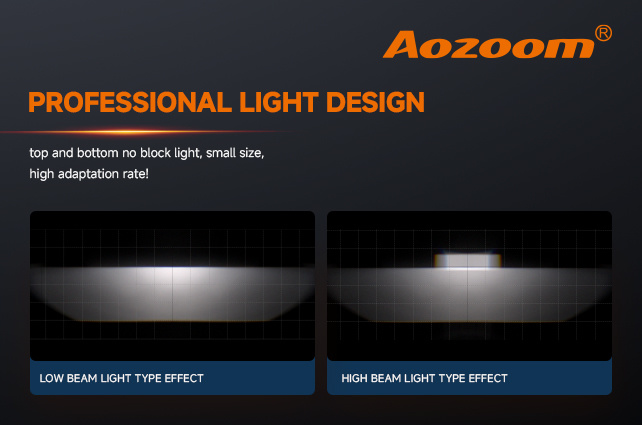 Aozoom®

PROFESSIONAL LIGHT DESIGN

top and bottom no block light, small size, high adaptation rate!

LOW BEAM LIGHT TYPE EFFECT

HIGH BEAM LIGHT TYPE EFFECT